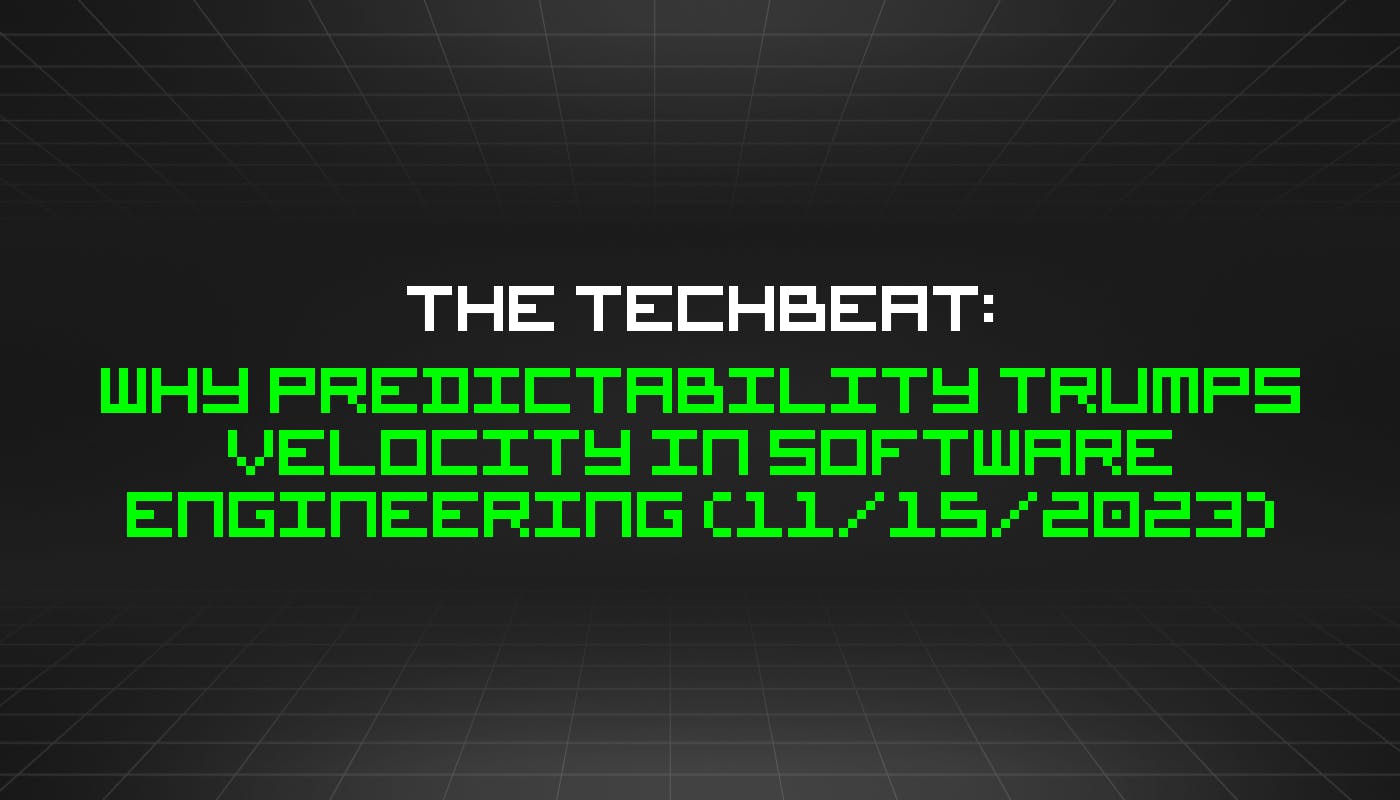 THE TECHBEAT:
WHY PREDICTABILITY TRUMPS VELOCITY IN SOFTWARE ENGINEERING (11/15/2023)